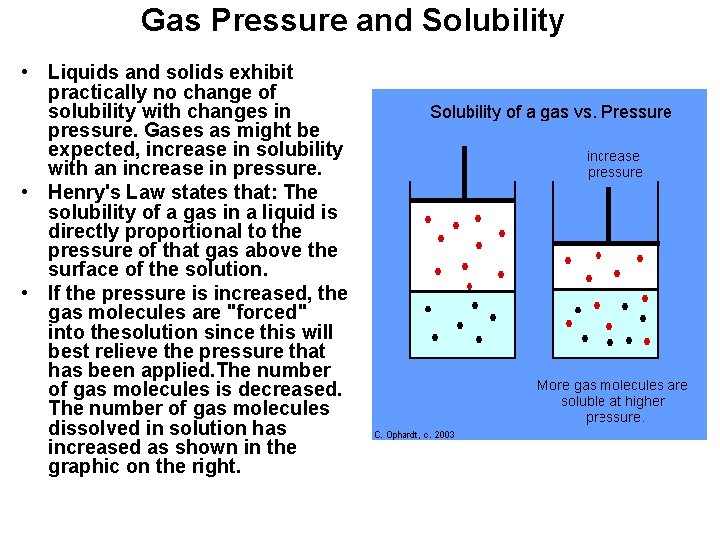 Gas Pressure and Solubility

• Liquids and solids exhibit practically no change of solubility with changes in pressure. Gases as might be expected, increase in solubility with an increase in pressure.

• Henry's Law states that: The solubility of a gas in a liquid is directly proportional to the pressure of that gas above the surface of the solution.

• If the pressure is increased, the gas molecules are "forced" into thesolution since this will best relieve the pressure that has been applied.The number of gas molecules is decreased. The number of gas molecules dissolved in solution has increased as shown in the graphic on the right.

Solubility of a gas vs. Pressure

increase pressure

More gas molecules are soluble at higher pressure.

C. Ophardt, c. 2003